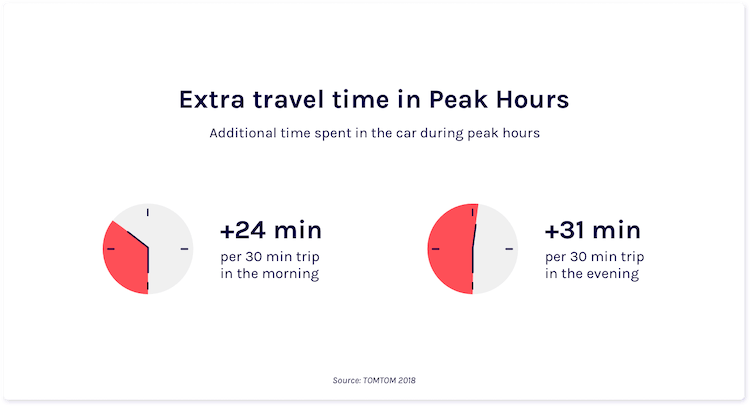 Extra travel time in Peak Hours

Additional time spent in the car during peak hours

+24 min
per 30 min trip in the morning

+31 min
per 30 min trip in the evening

Source: TOMTOM 2018